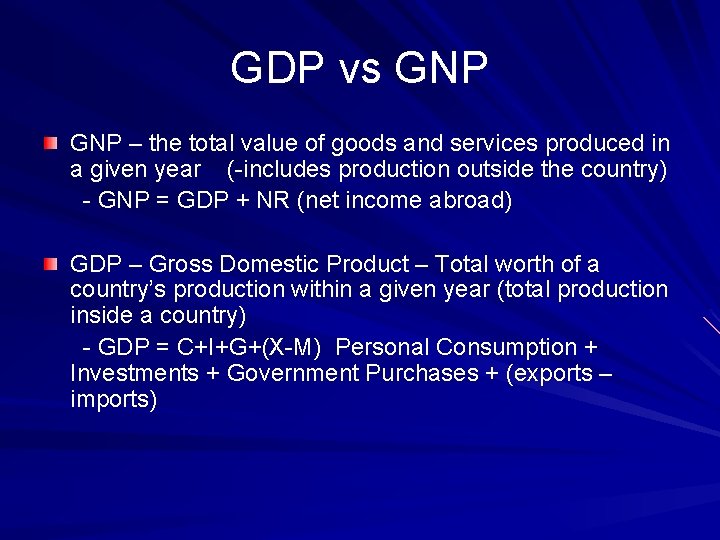 GDP vs GNP

GNP – the total value of goods and services produced in a given year (-includes production outside the country)
- GNP = GDP + NR (net income abroad)

GDP – Gross Domestic Product – Total worth of a country's production within a given year (total production inside a country)
- GDP = C+I+G+(X-M) Personal Consumption + Investments + Government Purchases + (exports – imports)